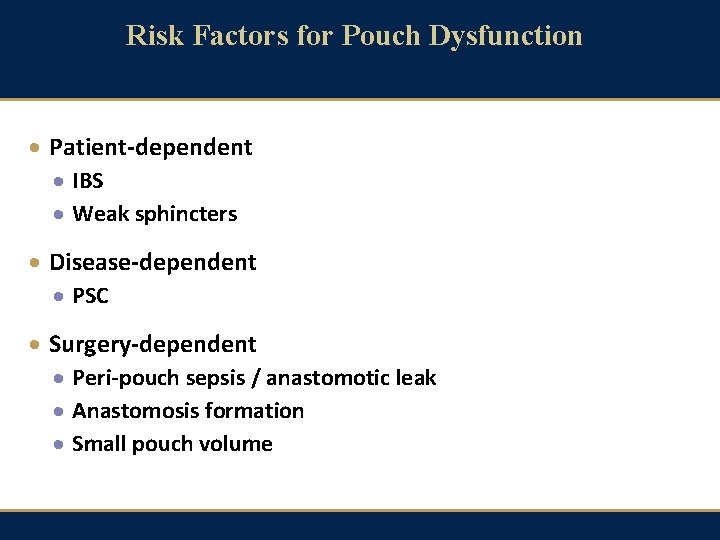 Risk Factors for Pouch Dysfunction

- Patient-dependent
  - IBS
  - Weak sphincters
- Disease-dependent
  - PSC
- Surgery-dependent
  - Peri-pouch sepsis / anastomotic leak
  - Anastomosis formation
  - Small pouch volume